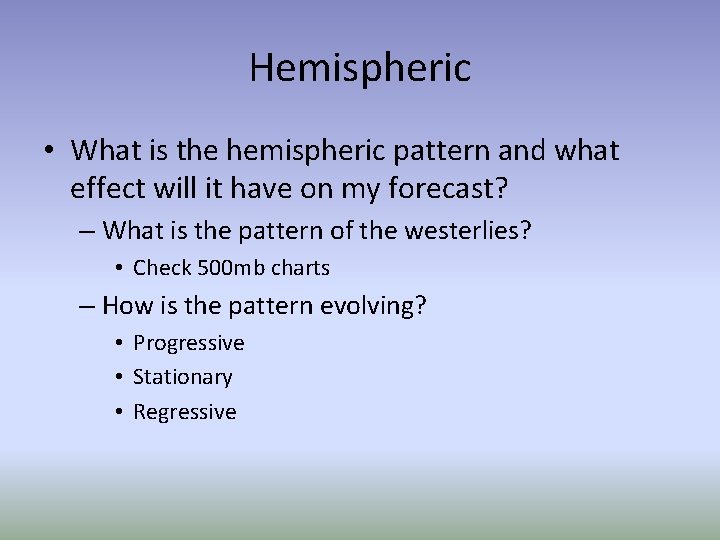 Hemispheric

• What is the hemispheric pattern and what effect will it have on my forecast?

– What is the pattern of the westerlies?

• Check 500mb charts

– How is the pattern evolving?

• Progressive

• Stationary

• Regressive